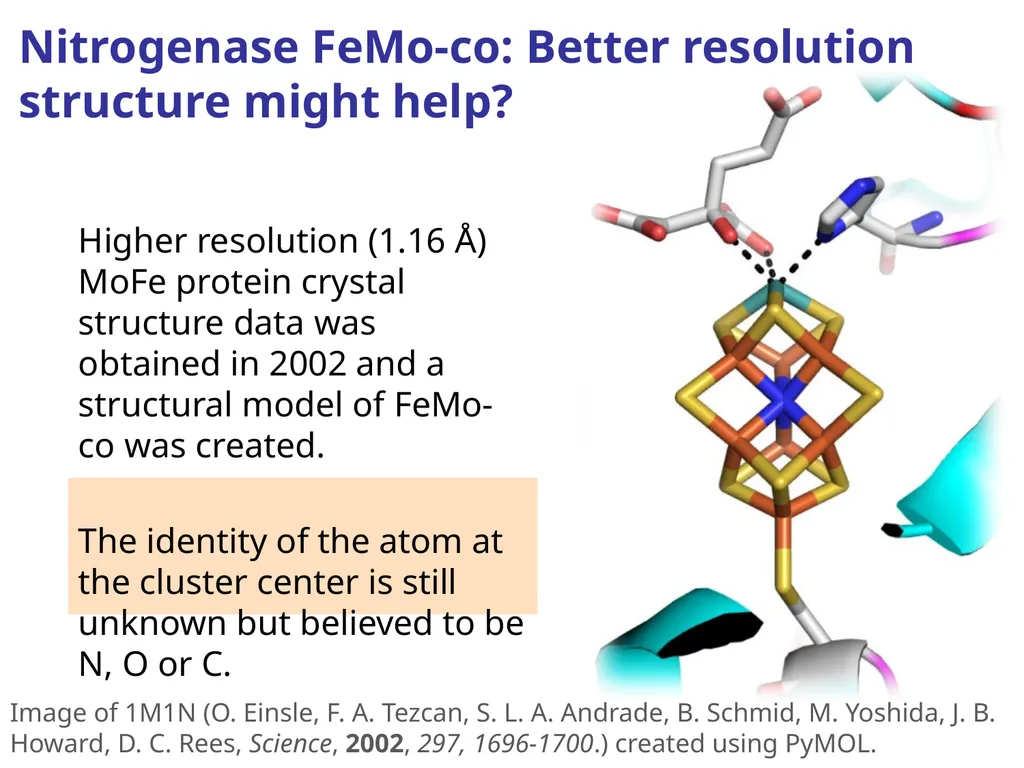 Nitrogenase FeMo-co: Better resolution structure might help?

Higher resolution (1.16 Å) MoFe protein crystal structure data was obtained in 2002 and a structural model of FeMo-co was created.

The identity of the atom at the cluster center is still unknown but believed to be N, O or C.

Image of 1M1N (O. Einsle, F. A. Tezcan, S. L. A. Andrade, B. Schmid, M. Yoshida, J. B. Howard, D. C. Rees, Science, 2002, 297, 1696-1700.) created using PyMOL.